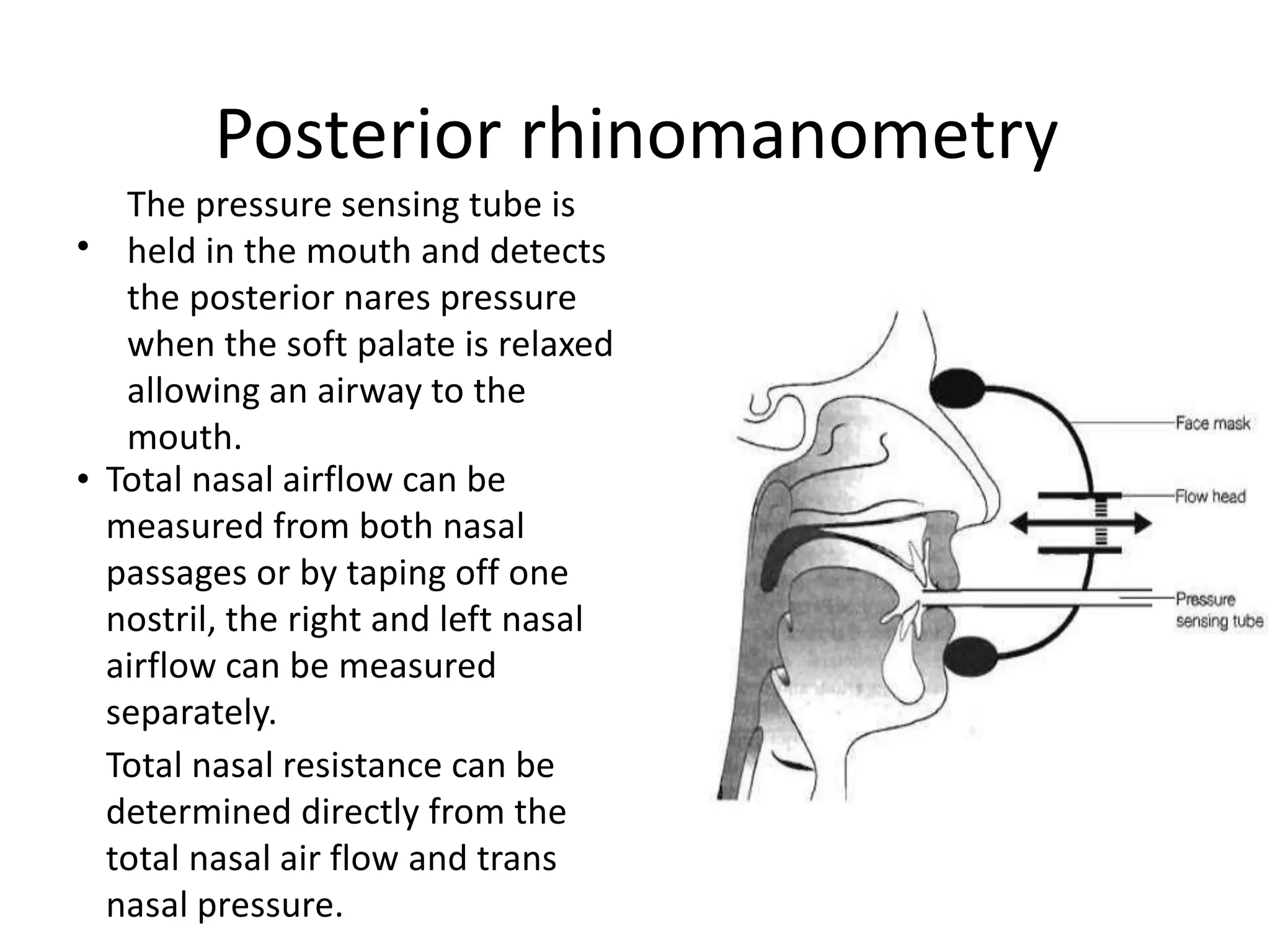 Posterior rhinomanometry

• The pressure sensing tube is held in the mouth and detects the posterior nares pressure when the soft palate is relaxed allowing an airway to the mouth.

• Total nasal airflow can be measured from both nasal passages or by taping off one nostril, the right and left nasal airflow can be measured separately.

Total nasal resistance can be determined directly from the total nasal air flow and trans nasal pressure.

Face mask
Flow head
Pressure sensing tube